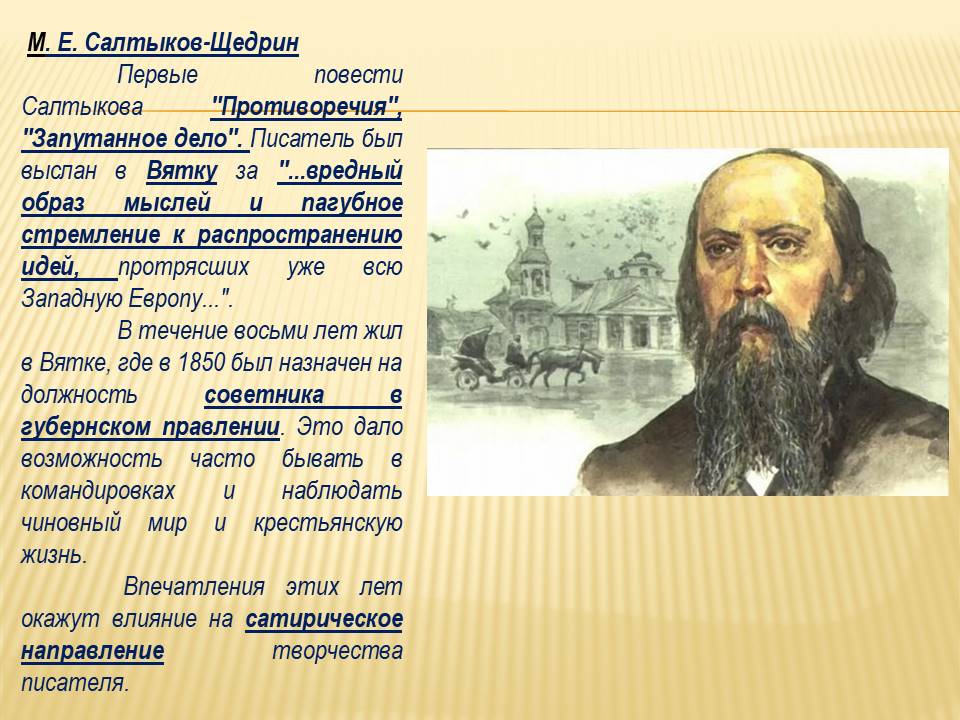 М. Е. Салтыков-Щедрин

Первые повести Салтыкова "Противоречия", "Запутанное дело". Писатель был выслан в Вятку за "...вредный образ мыслей и пагубное стремление к распространению идей, протрясших уже всю Западную Европу...".

В течение восьми лет жил в Вятке, где в 1850 был назначен на должность советника в губернском правлении. Это дало возможность часто бывать в командировках и наблюдать чиновный мир и крестьянскую жизнь.

Впечатления этих лет окажут влияние на сатирическое направление творчества писателя.